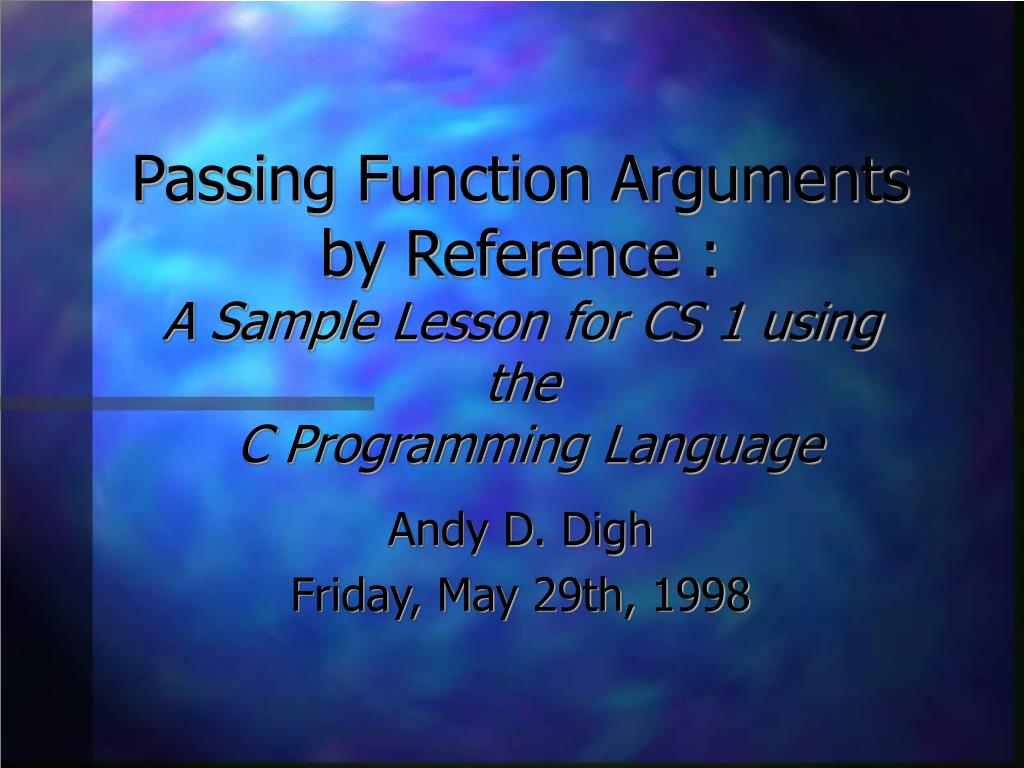 Passing Function Arguments by Reference :
A Sample Lesson for CS 1 using the
C Programming Language

Andy D. Digh
Friday, May 29th, 1998